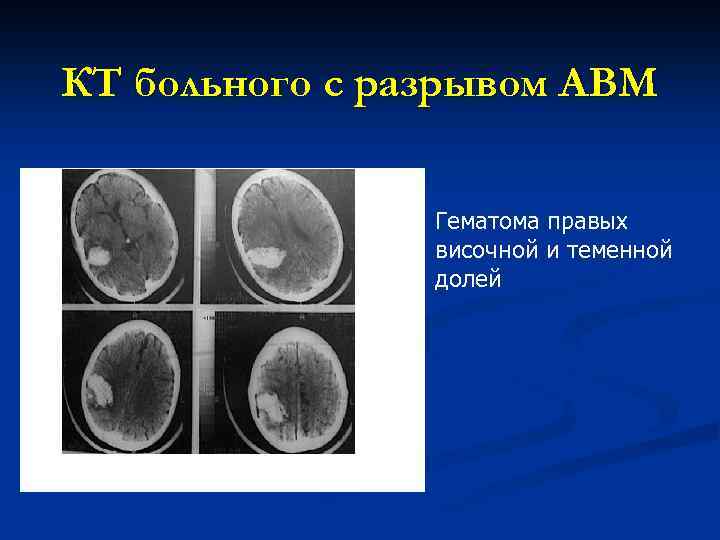 КТ больного с разрывом АВМ

Гематома правых височной и теменной долей